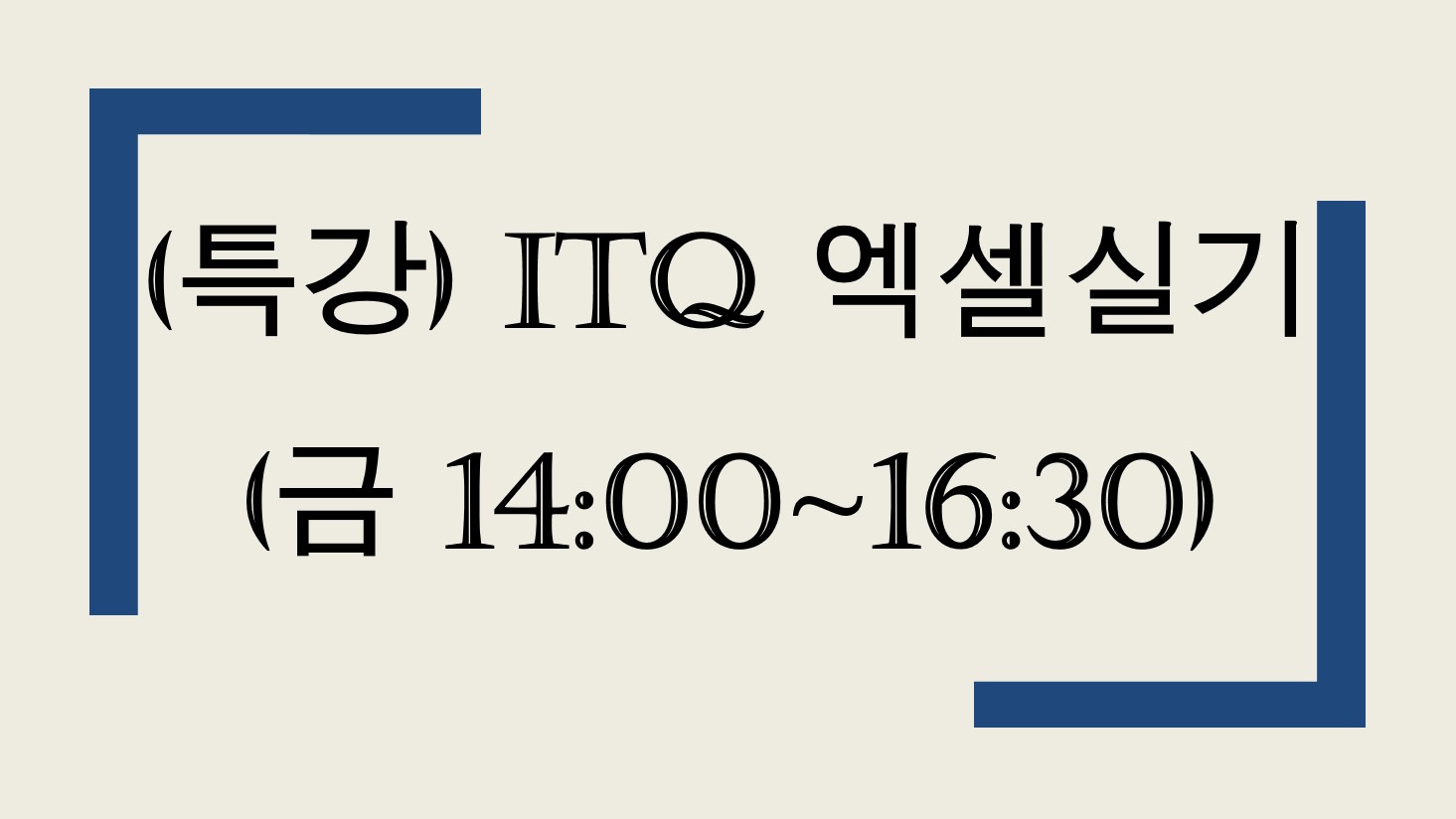 (특강) ITQ 엑셀실기
(금 14:00~16:30)